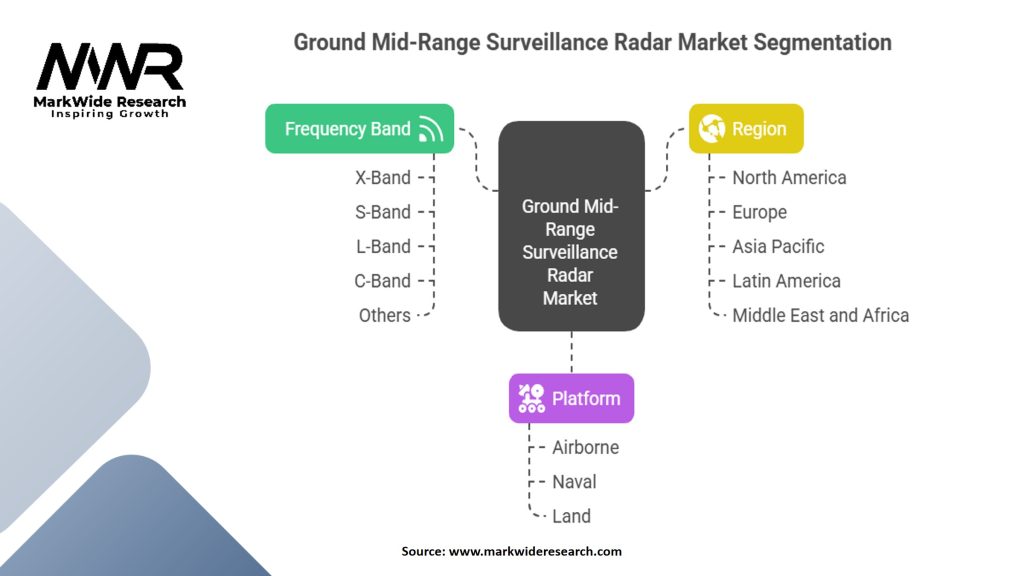 MWR
MarkWide Research
Inspiring Growth

Ground Mid-Range Surveillance Radar Market Segmentation

Frequency Band
X-Band
S-Band
L-Band
C-Band
Others

Ground Mid-Range Surveillance Radar Market

Region
North America
Europe
Asia Pacific
Latin America
Middle East and Africa

Platform
Airborne
Naval
Land

Source: www.markwideresearch.com